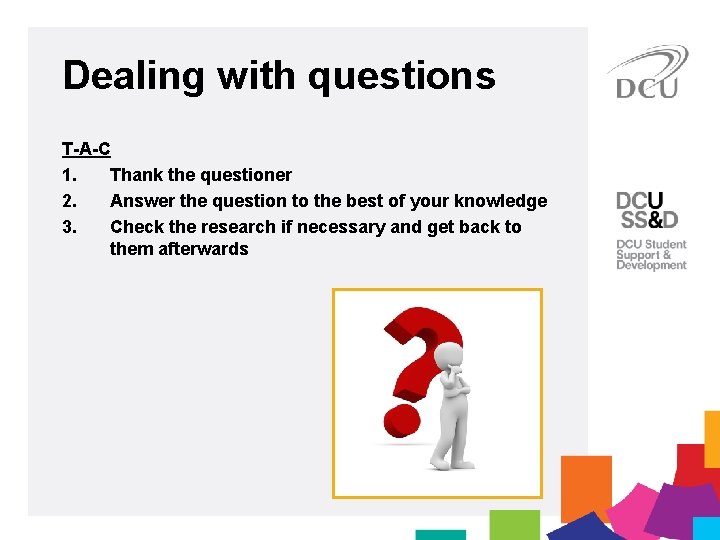 Dealing with questions

T-A-C

1. Thank the questioner
2. Answer the question to the best of your knowledge
3. Check the research if necessary and get back to them afterwards

DCU

DCU SS&D

DCU Student Support & Development